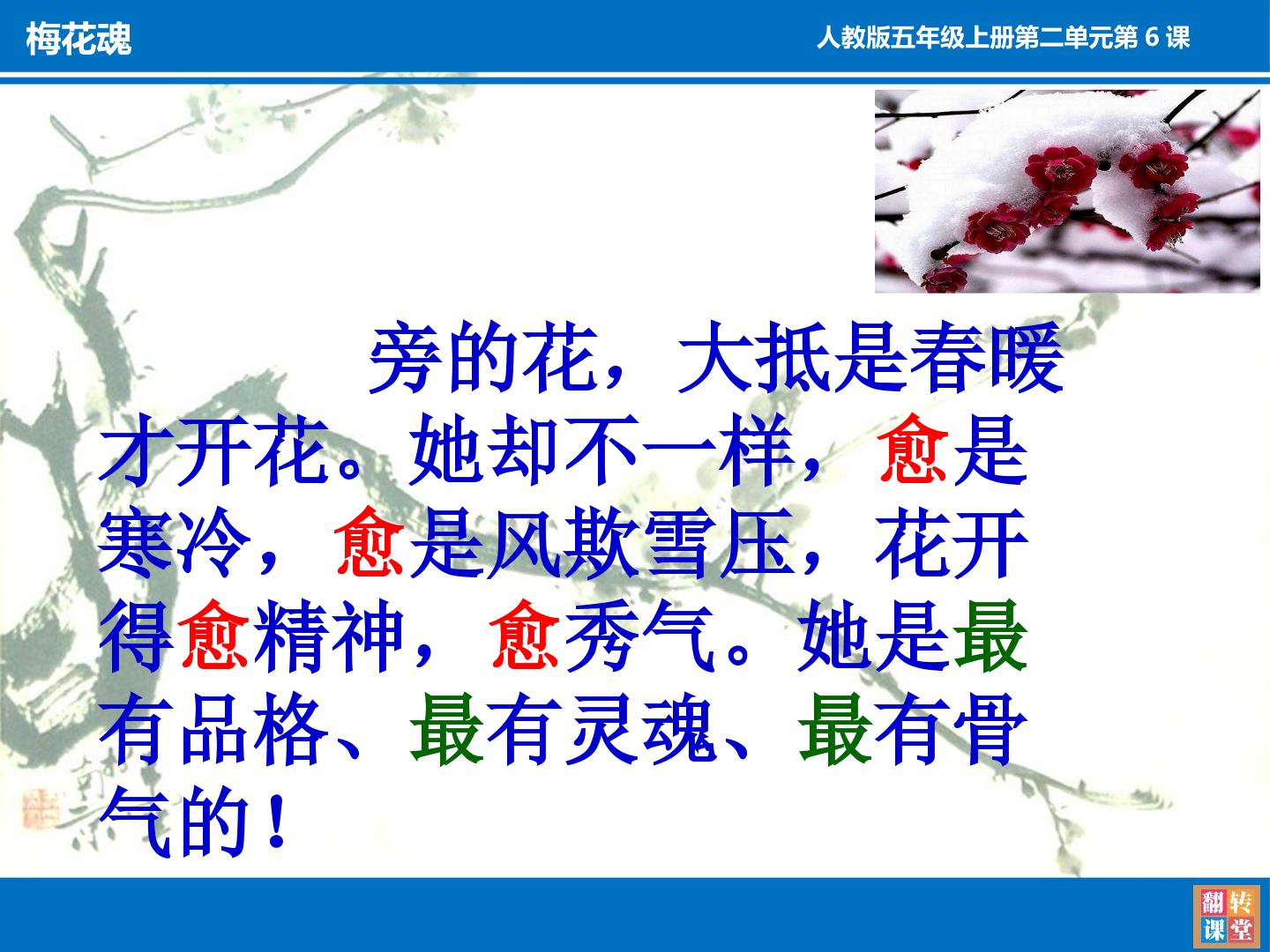 梅花魂

人教版五年级上册第二单元第6课

旁的花，大抵是春暖才开花。她却不一样，愈是寒冷，愈是风欺雪压，花开得愈精神，愈秀气。她是最有品格、最有灵魂、最有骨气的！

翻转课堂